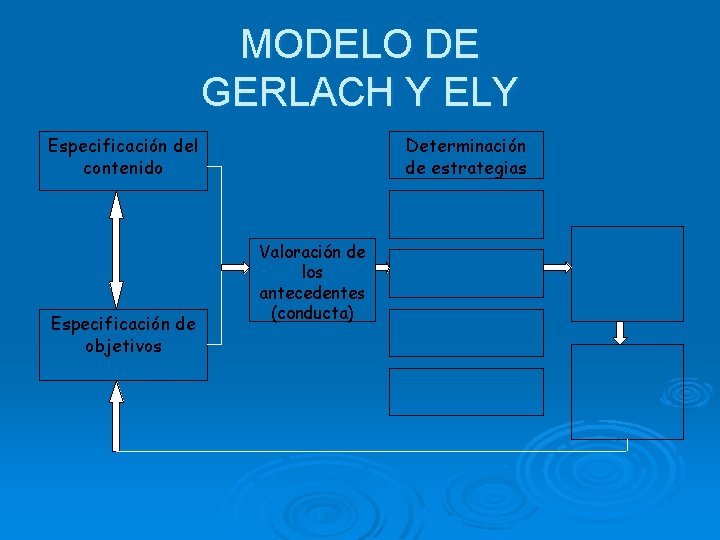 MODELO DE GERLACH Y ELY

Especificación del contenido

Especificación de objetivos

Valoración de los antecedentes (conducta)

Determinación de estrategias